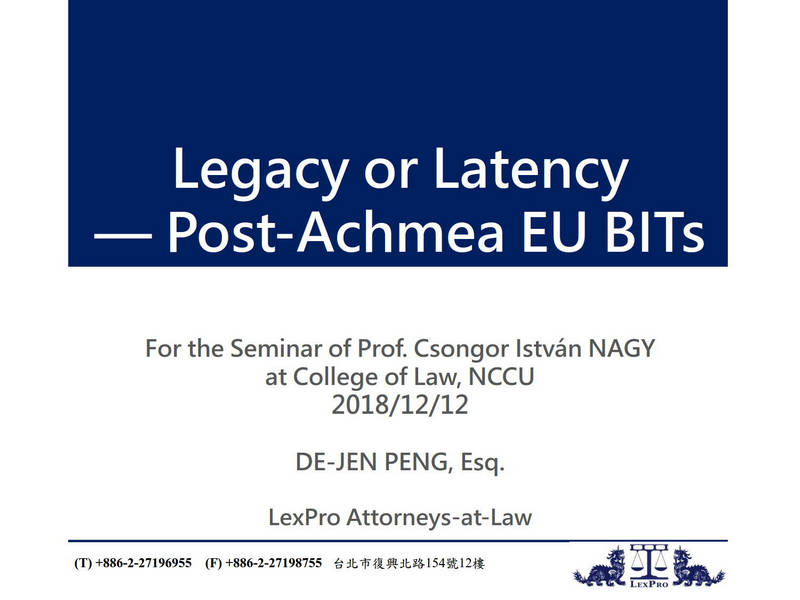 Legacy or Latency
— Post-Achmea EU BITs

For the Seminar of Prof. Csongor István NAGY
at College of Law, NCCU
2018/12/12

DE-JEN PENG, Esq.

LexPro Attorneys-at-Law

(T) +886-2-27196955 (F) +886-2-27198755 台北市復興北路154號12樓

LEXPRO